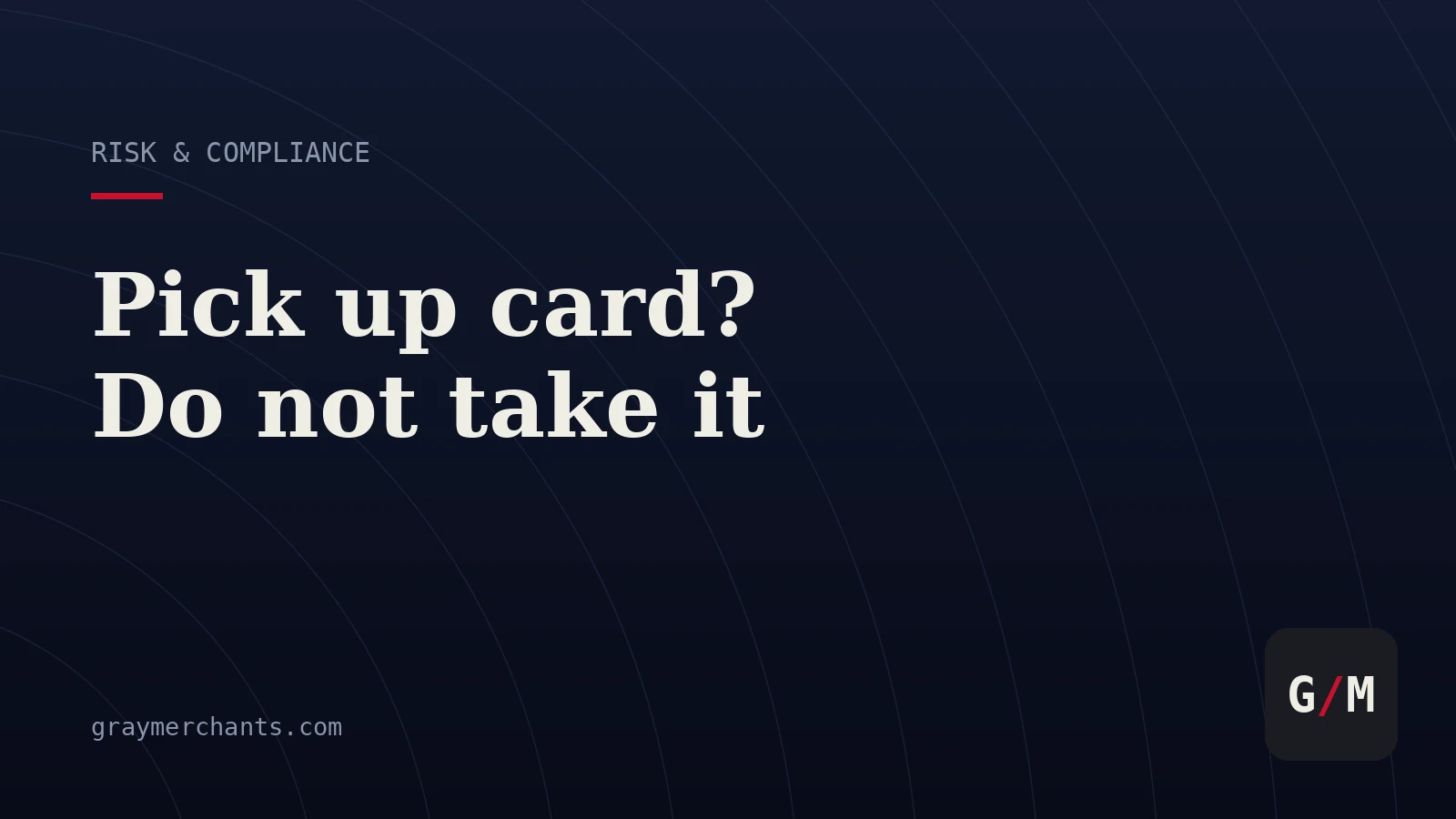 RISK & COMPLIANCE

Pick up card?
Do not take it

graymerchants.com

G/M